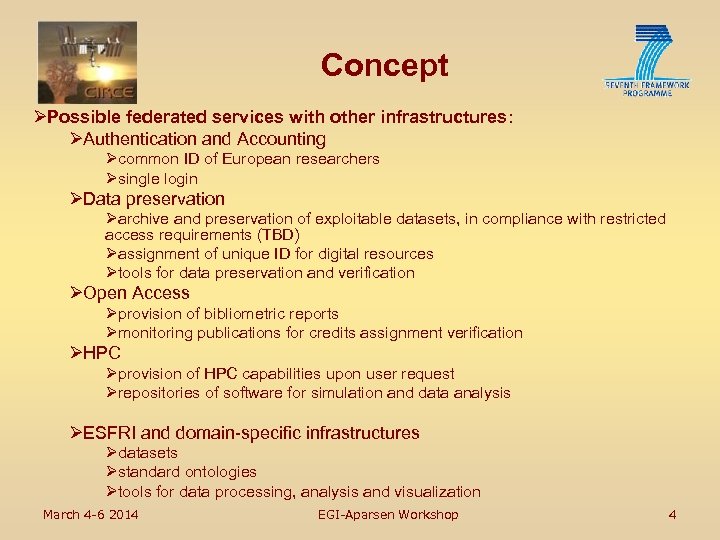 CIRCE

Concept

SEVENTH FRAMEWORK PROGRAMME

➢Possible federated services with other infrastructures:

➢Authentication and Accounting

➢common ID of European researchers

➢single login

➢Data preservation

➢archive and preservation of exploitable datasets, in compliance with restricted access requirements (TBD)

➢assignment of unique ID for digital resources

➢tools for data preservation and verification

➢Open Access

➢provision of bibliometric reports

➢monitoring publications for credits assignment verification

➢HPC

➢provision of HPC capabilities upon user request

➢repositories of software for simulation and data analysis

➢ESFRI and domain-specific infrastructures

➢datasets

➢standard ontologies

➢tools for data processing, analysis and visualization

March 4-6 2014

EGI-Aparsen Workshop

4